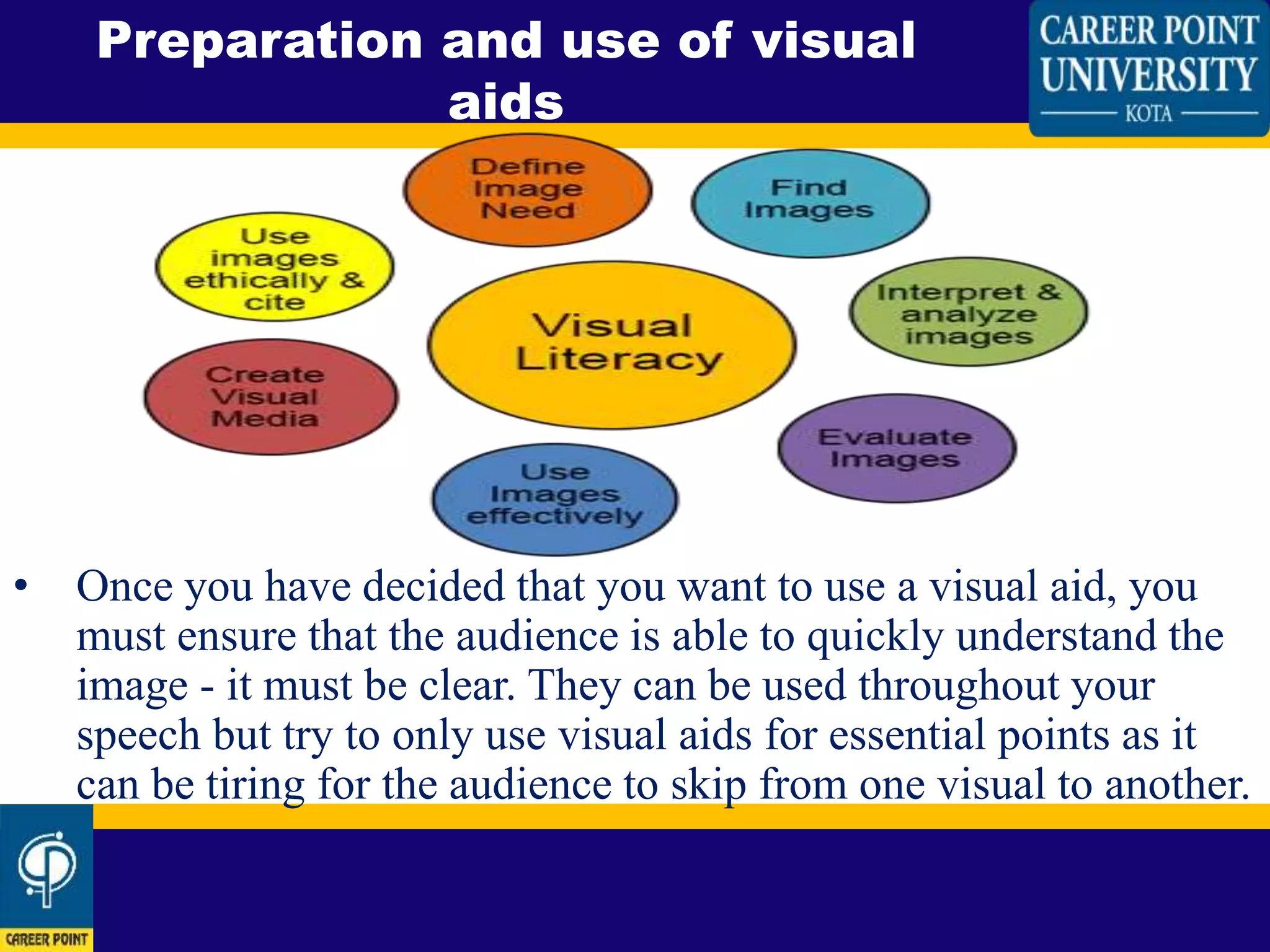 Preparation and use of visual aids

CAREER POINT UNIVERSITY
KOTA

Define Image Need

Find Images

Use images ethically & cite

Visual Literacy

Interpret & analyze images

Create Visual Media

Evaluate Images

Use Images effectively

• Once you have decided that you want to use a visual aid, you must ensure that the audience is able to quickly understand the image - it must be clear. They can be used throughout your speech but try to only use visual aids for essential points as it can be tiring for the audience to skip from one visual to another.

CAREER POINT